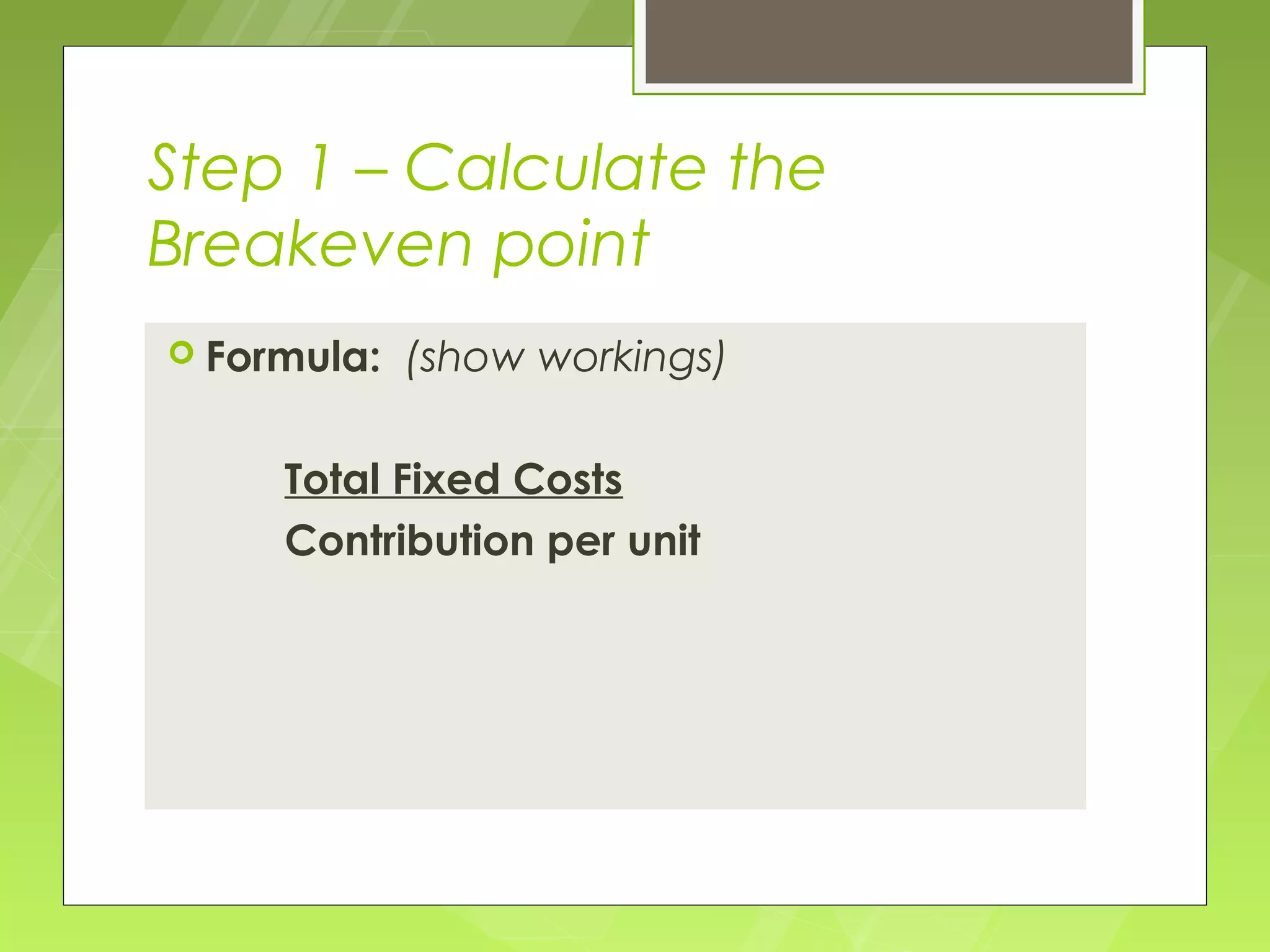 Step 1 – Calculate the Breakeven point

Formula: (show workings)

Total Fixed Costs
Contribution per unit